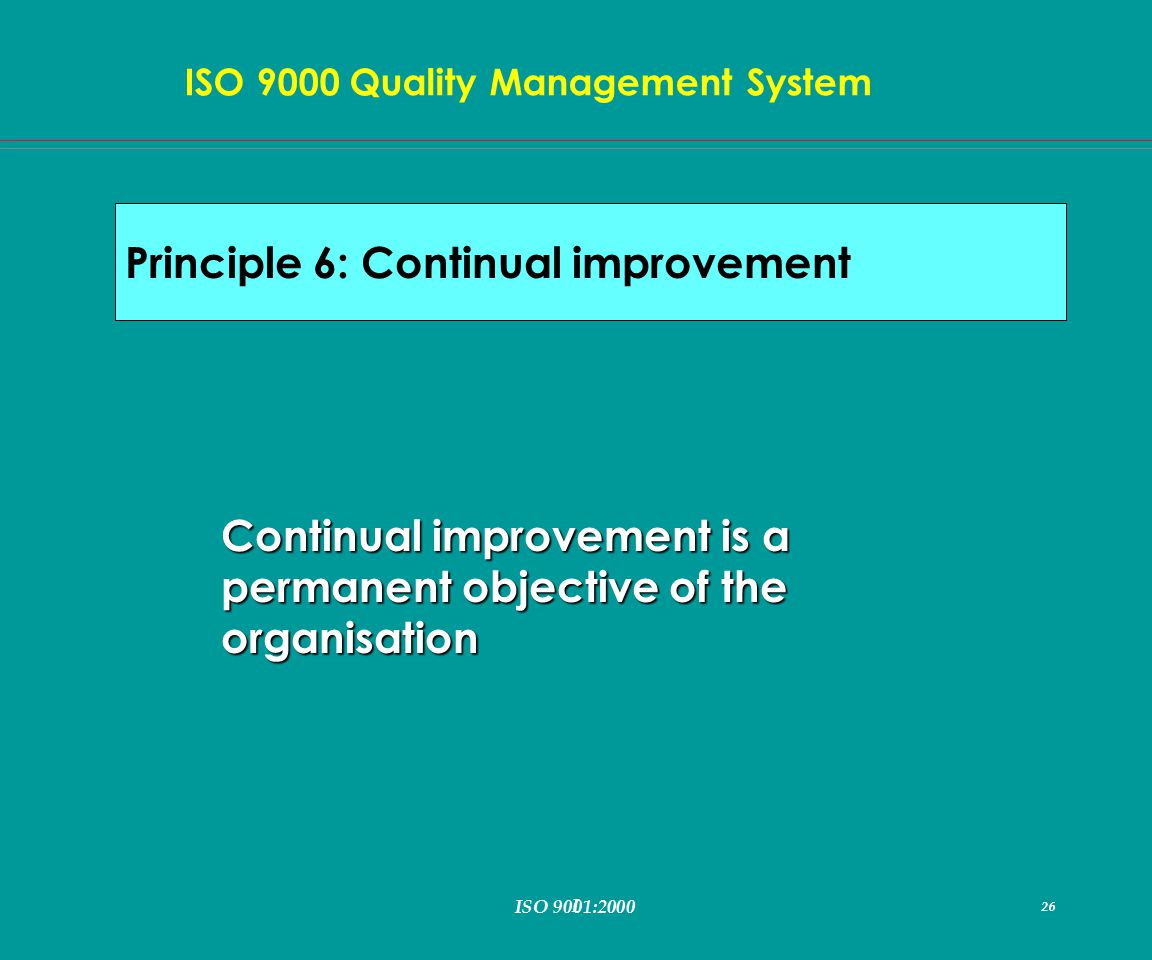 ISO 9000 Quality Management System

Principle 6: Continual improvement

Continual improvement is a permanent objective of the organisation

ISO 9001:2000

26